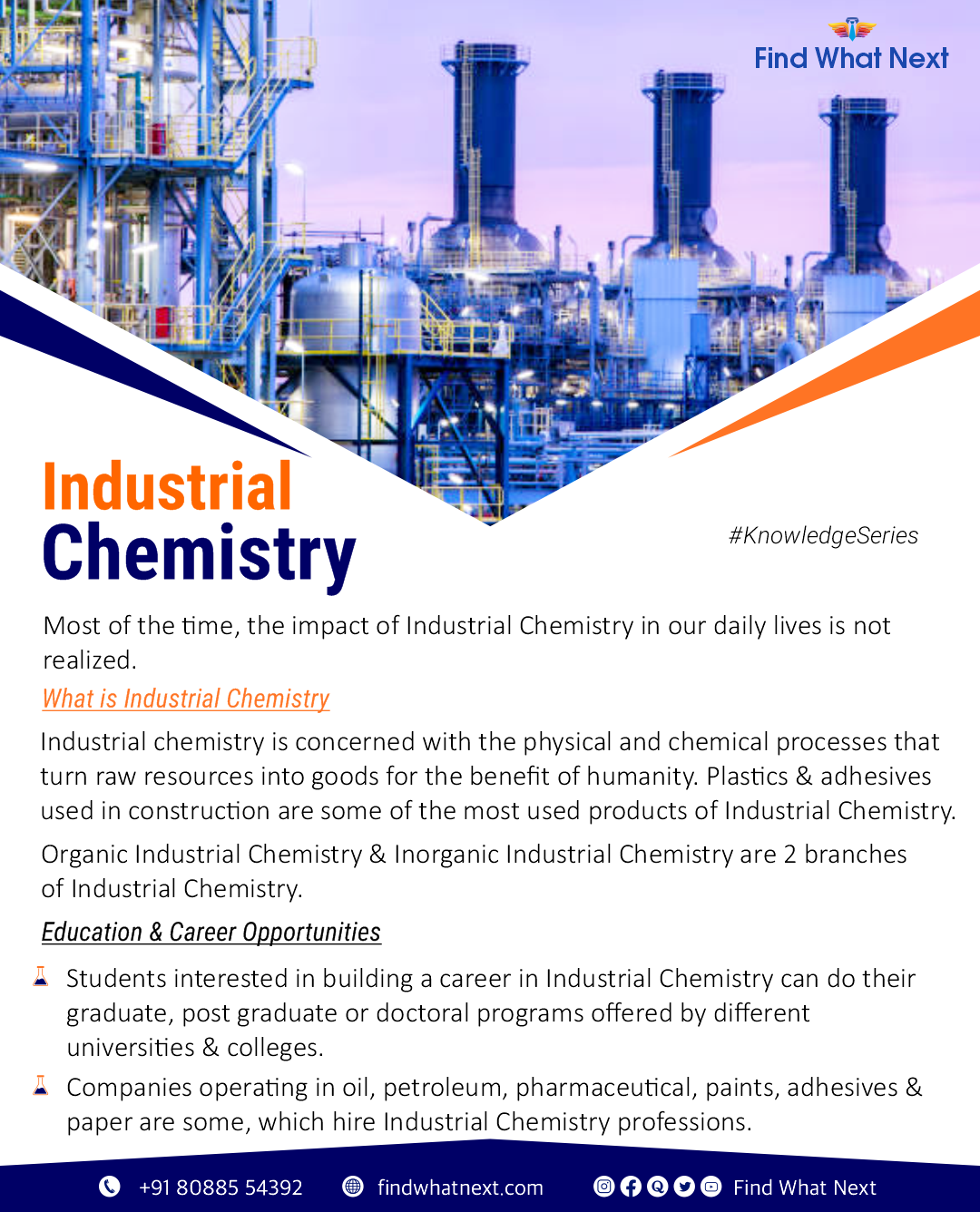 Find What Next

Industrial Chemistry

#KnowledgeSeries

Most of the time, the impact of Industrial Chemistry in our daily lives is not realized.

What is Industrial Chemistry

Industrial chemistry is concerned with the physical and chemical processes that turn raw resources into goods for the benefit of humanity. Plastics & adhesives used in construction are some of the most used products of Industrial Chemistry.

Organic Industrial Chemistry & Inorganic Industrial Chemistry are 2 branches of Industrial Chemistry.

Education & Career Opportunities

Students interested in building a career in Industrial Chemistry can do their graduate, post graduate or doctoral programs offered by different universities & colleges.

Companies operating in oil, petroleum, pharmaceutical, paints, adhesives & paper are some, which hire Industrial Chemistry professions.

+91 80885 54392 findwhatnext.com Find What Next